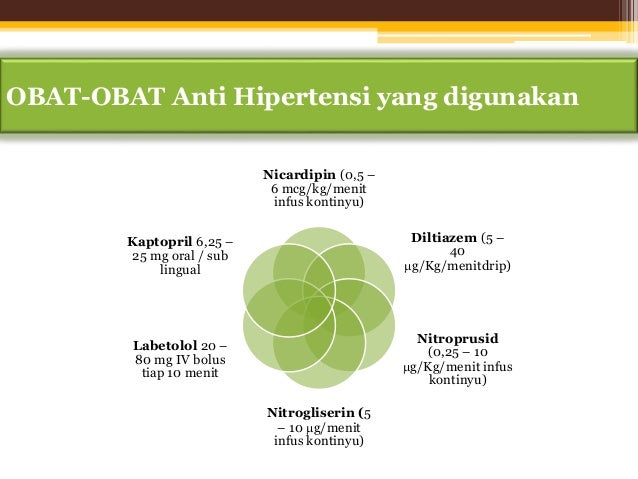 OBAT-OBAT Anti Hipertensi yang digunakan

Nicardipin (0,5 – 6 mcg/kg/menit infus kontinyu)

Diltiazem (5 – 40 μg/Kg/menitdrip)

Nitroprusid (0,25 – 10 μg/Kg/menit infus kontinyu)

Nitrogliserin (5 – 10 μg/menit infus kontinyu)

Labetolol 20 – 80 mg IV bolus tiap 10 menit

Kaptopril 6,25 – 25 mg oral / sub lingual